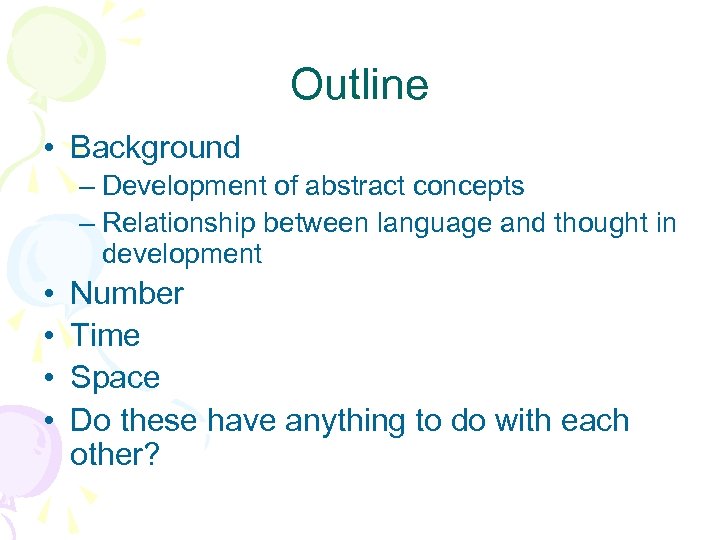 Outline

• Background
– Development of abstract concepts
– Relationship between language and thought in development
• Number
• Time
• Space
• Do these have anything to do with each other?